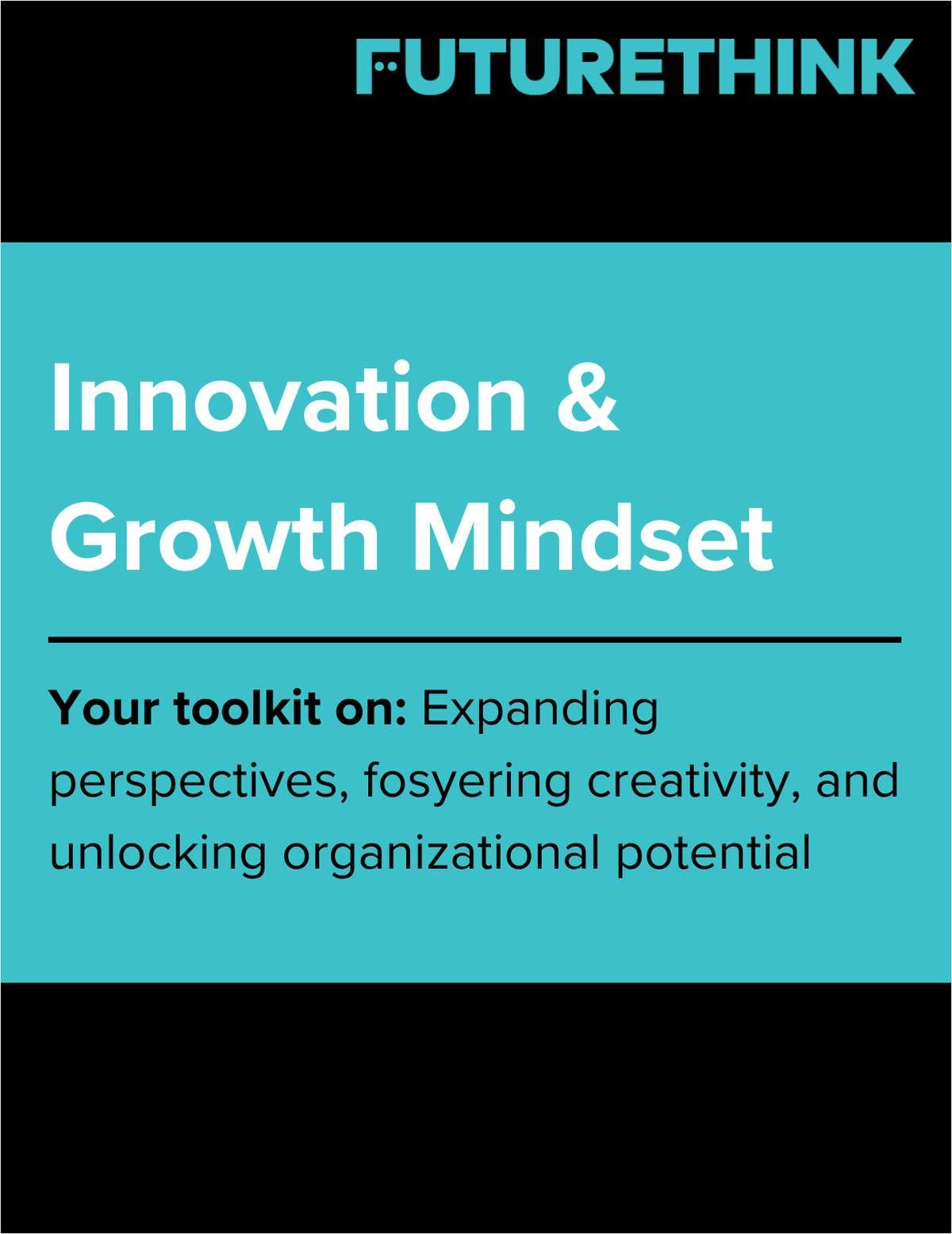 FUTURETHINK

Innovation & Growth Mindset

Your toolkit on: Expanding perspectives, fosyering creativity, and unlocking organizational potential